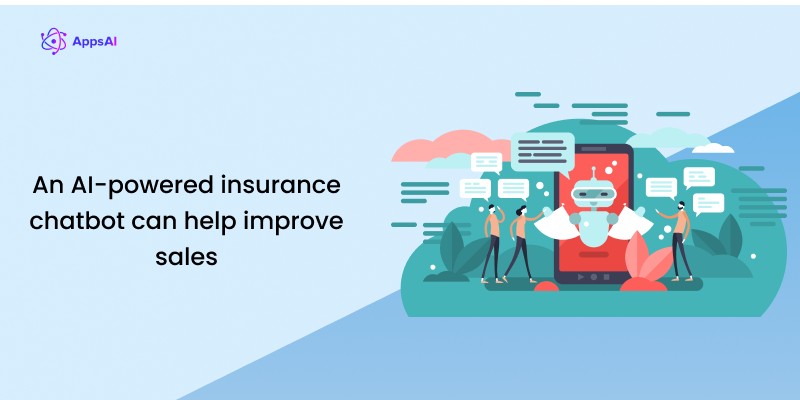 AppsAI

An AI-powered insurance chatbot can help improve sales